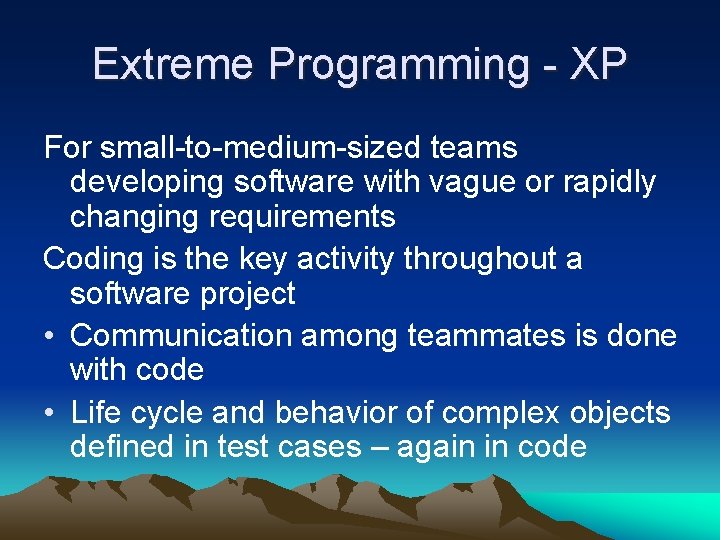 Extreme Programming - XP

For small-to-medium-sized teams developing software with vague or rapidly changing requirements

Coding is the key activity throughout a software project

• Communication among teammates is done with code

• Life cycle and behavior of complex objects defined in test cases – again in code